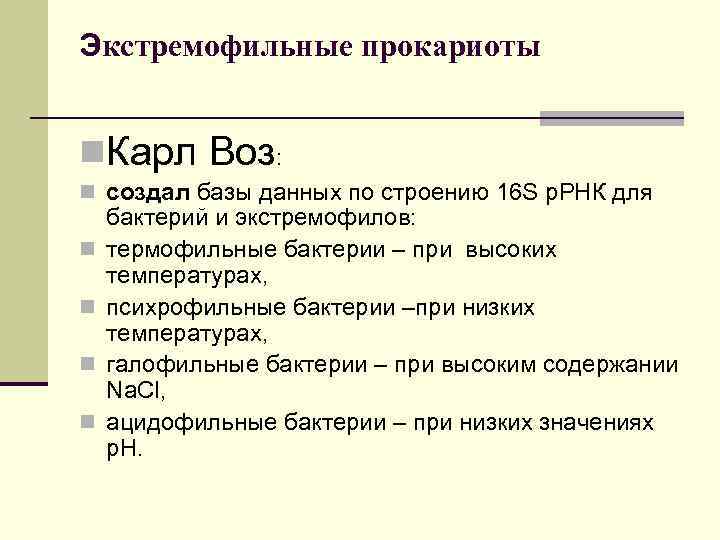 Экстремофильные прокариоты

Карл Воз:

создал базы данных по строению 16S рРНК для бактерий и экстремофилов:

термофильные бактерии – при высоких температурах,

психрофильные бактерии –при низких температурах,

галофильные бактерии – при высоким содержании NaCl,

ацидофильные бактерии – при низких значениях pH.